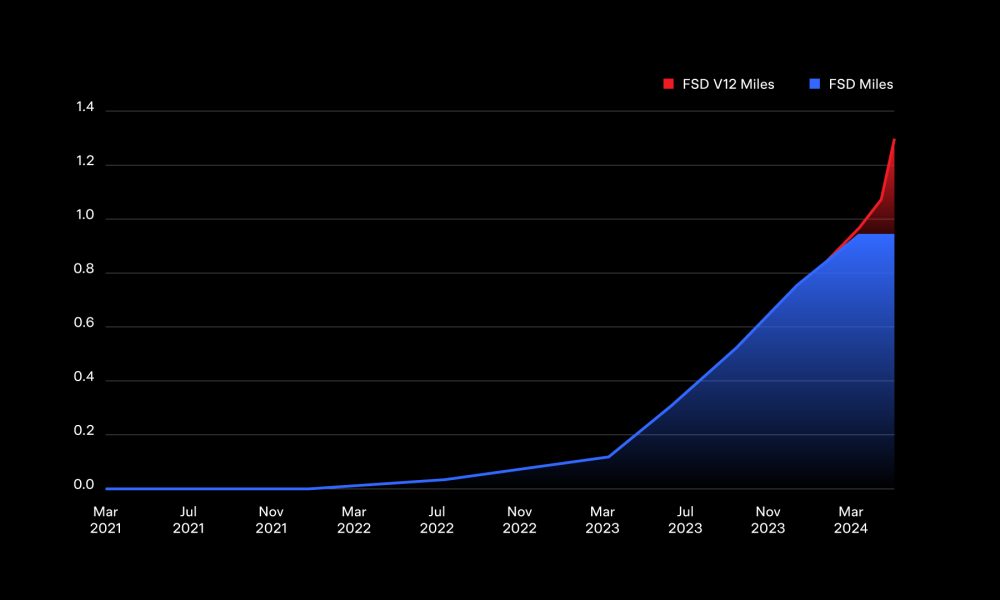 FSD V12 Miles
FSD Miles

1.4
1.2
1.0
0.8
0.6
0.4
0.2
0.0

Mar 2021
Jul 2021
Nov 2021
Mar 2022
Jul 2022
Nov 2022
Mar 2023
Jul 2023
Nov 2023
Mar 2024